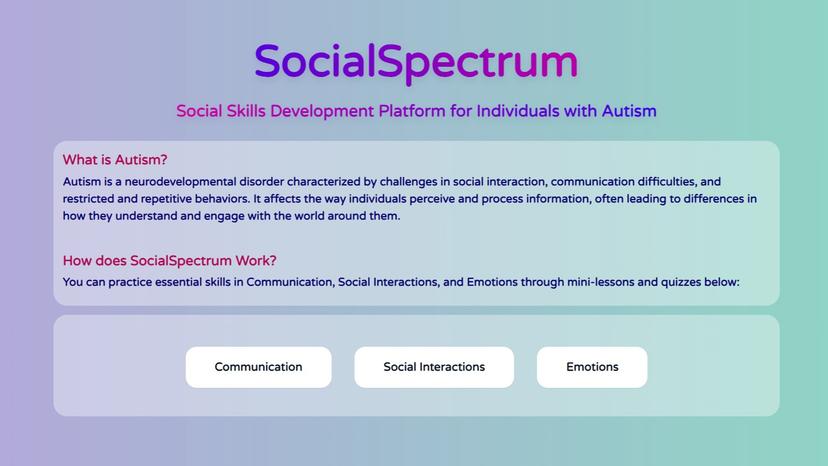 SocialSpectrum

Social Skills Development Platform for Individuals with Autism

What is Autism?

Autism is a neurodevelopmental disorder characterized by challenges in social interaction, communication difficulties, and restricted and repetitive behaviors. It affects the way individuals perceive and process information, often leading to differences in how they understand and engage with the world around them.

How does SocialSpectrum Work?

You can practice essential skills in Communication, Social Interactions, and Emotions through mini-lessons and quizzes below:

Communication

Social Interactions

Emotions